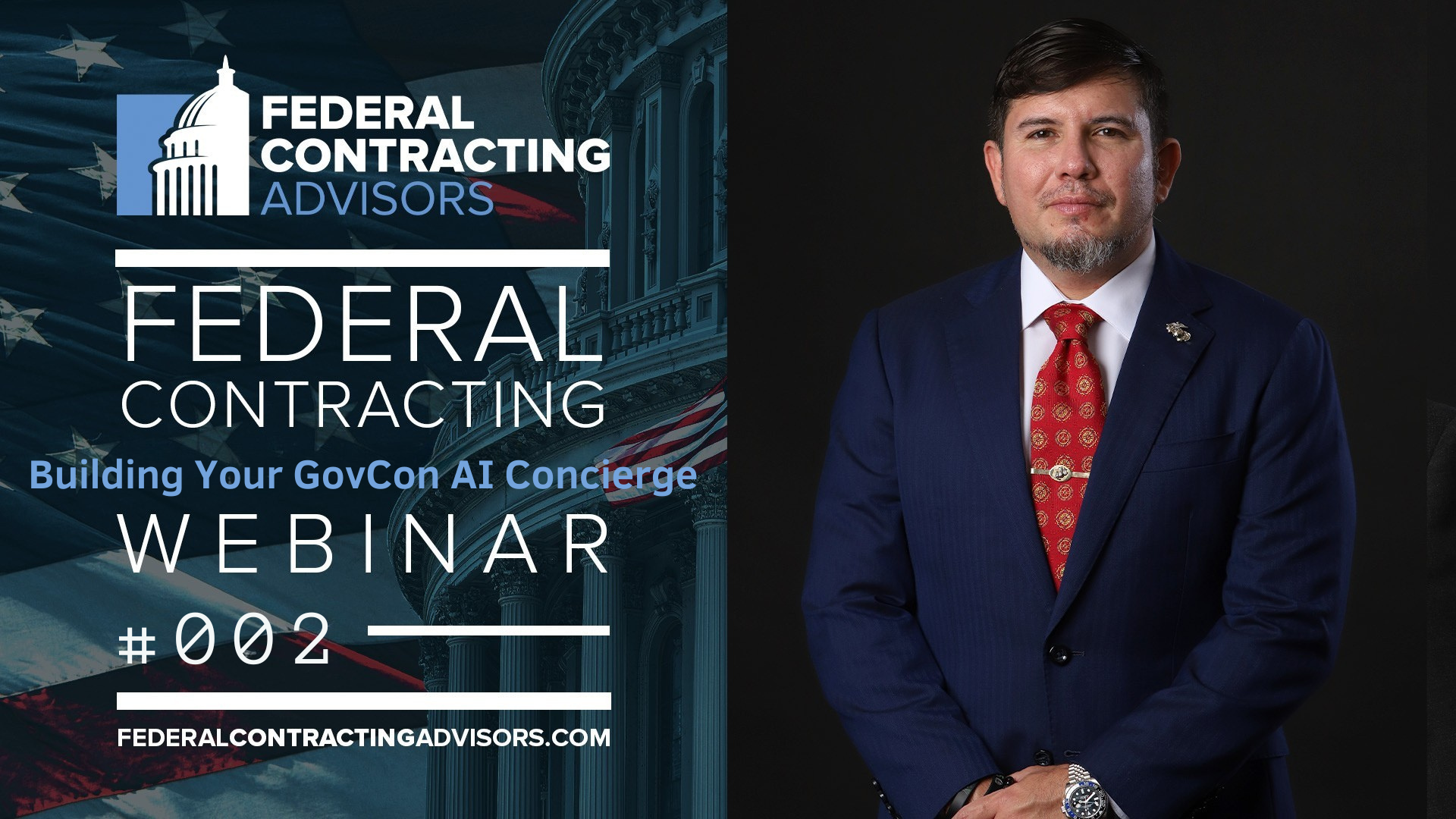 FEDERAL CONTRACTING ADVISORS

FEDERAL CONTRACTING

Building Your GovCon AI Concierge

WEBINAR

#002

FEDERALCONTRACTINGADVISORS.COM